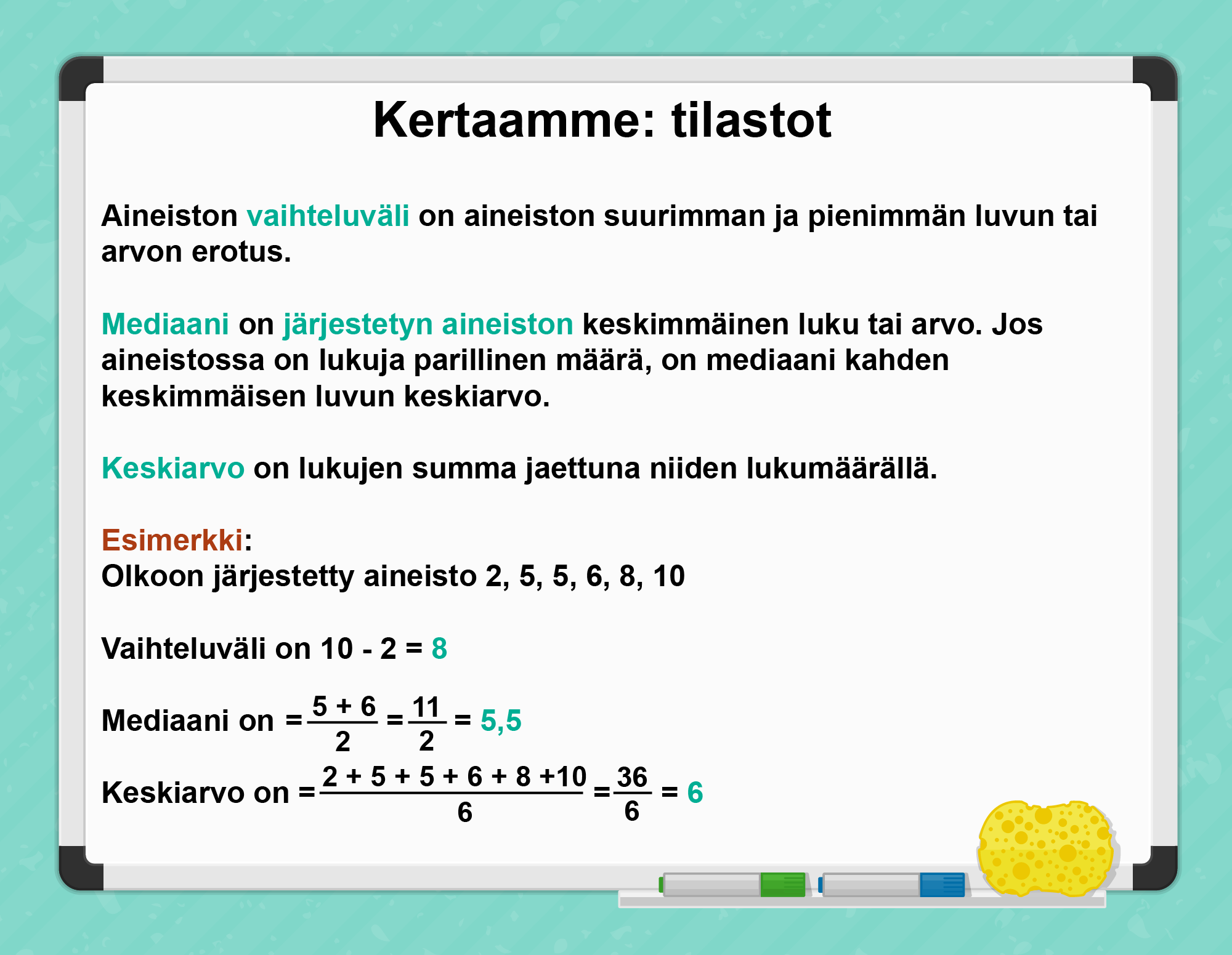 Kertaamme: tilastot

Aineiston vaihteluväli on aineiston suurimman ja pienimmän luvun tai arvon erotus.

Mediaani on järjestetyn aineiston keskimmäinen luku tai arvo. Jos aineistossa on lukuja parillinen määrä, on mediaani kahden keskimmäisen luvun keskiarvo.

Keskiarvo on lukujen summa jaettuna niiden lukumäärällä.

Esimerkki:
Olkoon järjestetty aineisto 2, 5, 5, 6, 8, 10

Vaihteluväli on 10 - 2 = 8

Mediaani on $= \frac{5 + 6}{2} = \frac{11}{2} = 5,5$

Keskiarvo on $= \frac{2 + 5 + 5 + 6 + 8 + 10}{6} = \frac{36}{6} = 6$